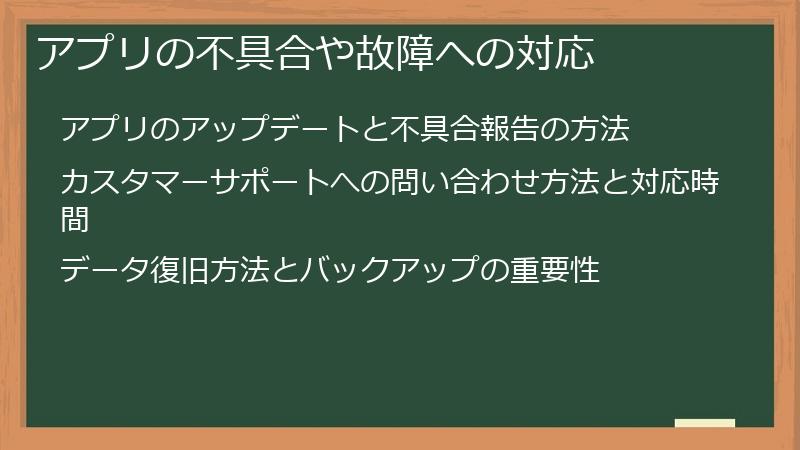 アプリの不具合や故障への対応

アプリのアップデートと不具合報告の方法

カスタマーサポートへの問い合わせ方法と対応時間

データ復旧方法とバックアップの重要性